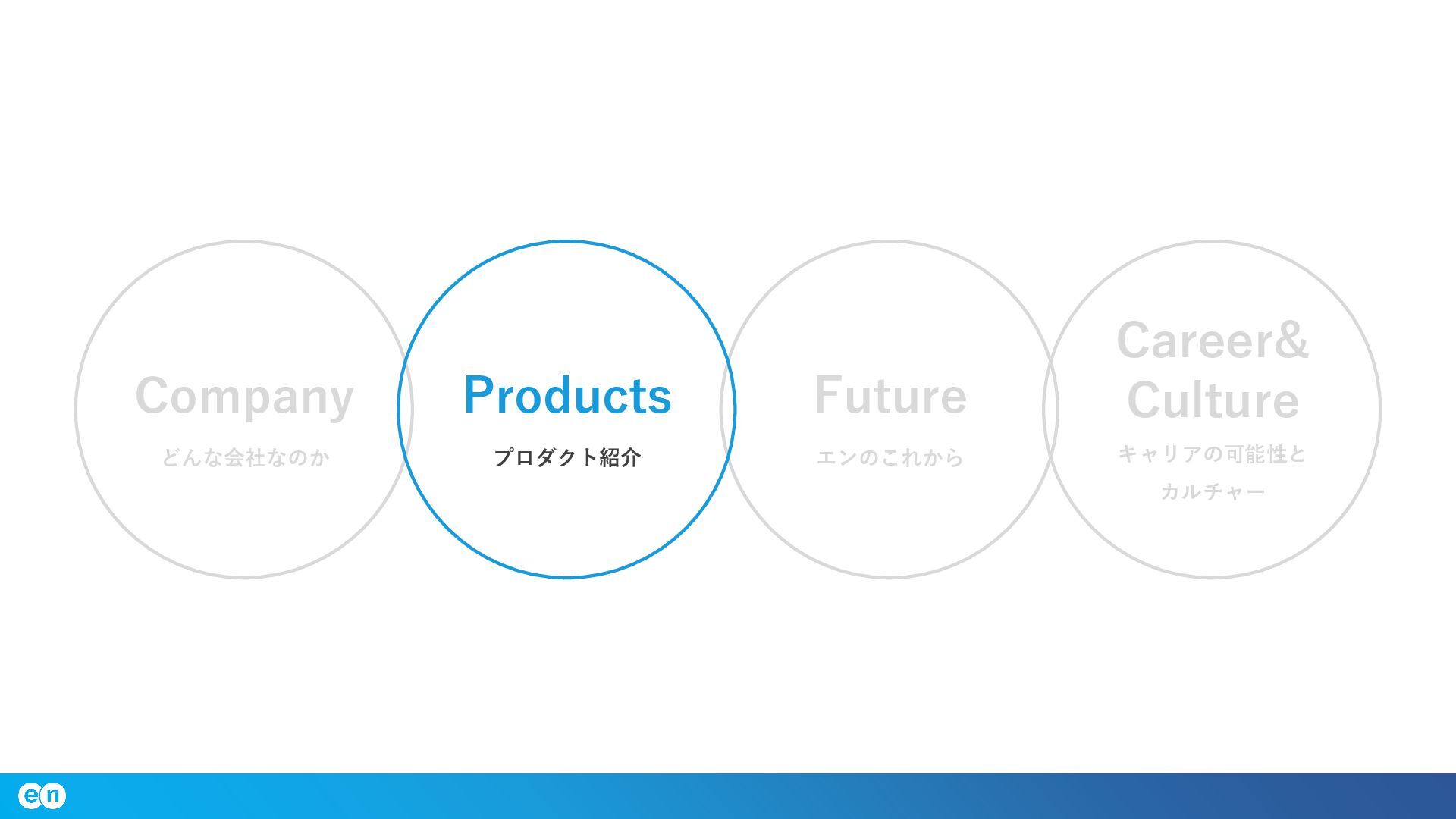 Company
どんな会社なのか

Products
プロダクト紹介

Future
エンのこれから

Career&
Culture
キャリアの可能性と
カルチャー

en